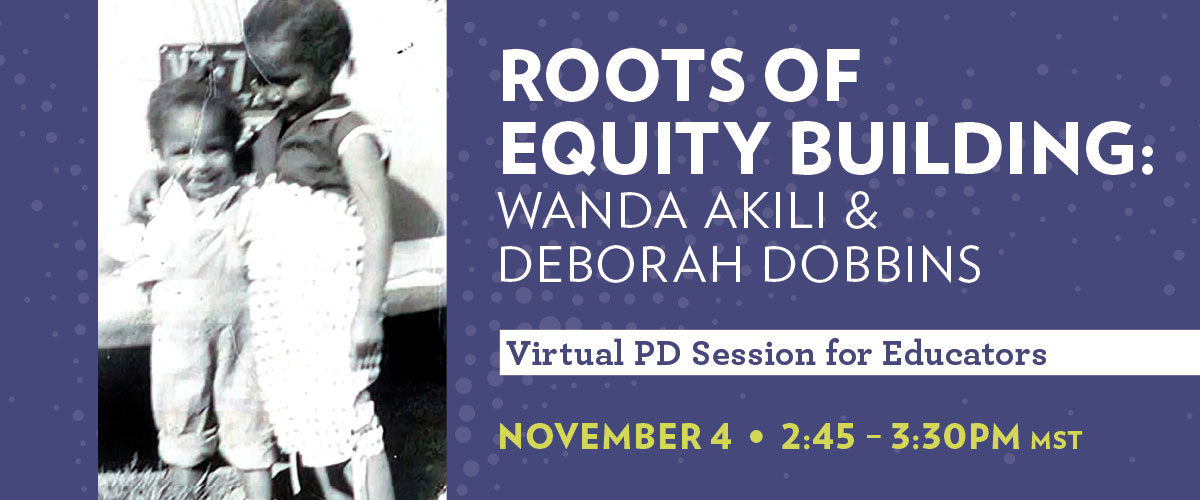 ROOTS OF EQUITY BUILDING:
WANDA AKILI & DEBORAH DOBBINS

Virtual PD Session for Educators

NOVEMBER 4 • 2:45 – 3:30PM MST